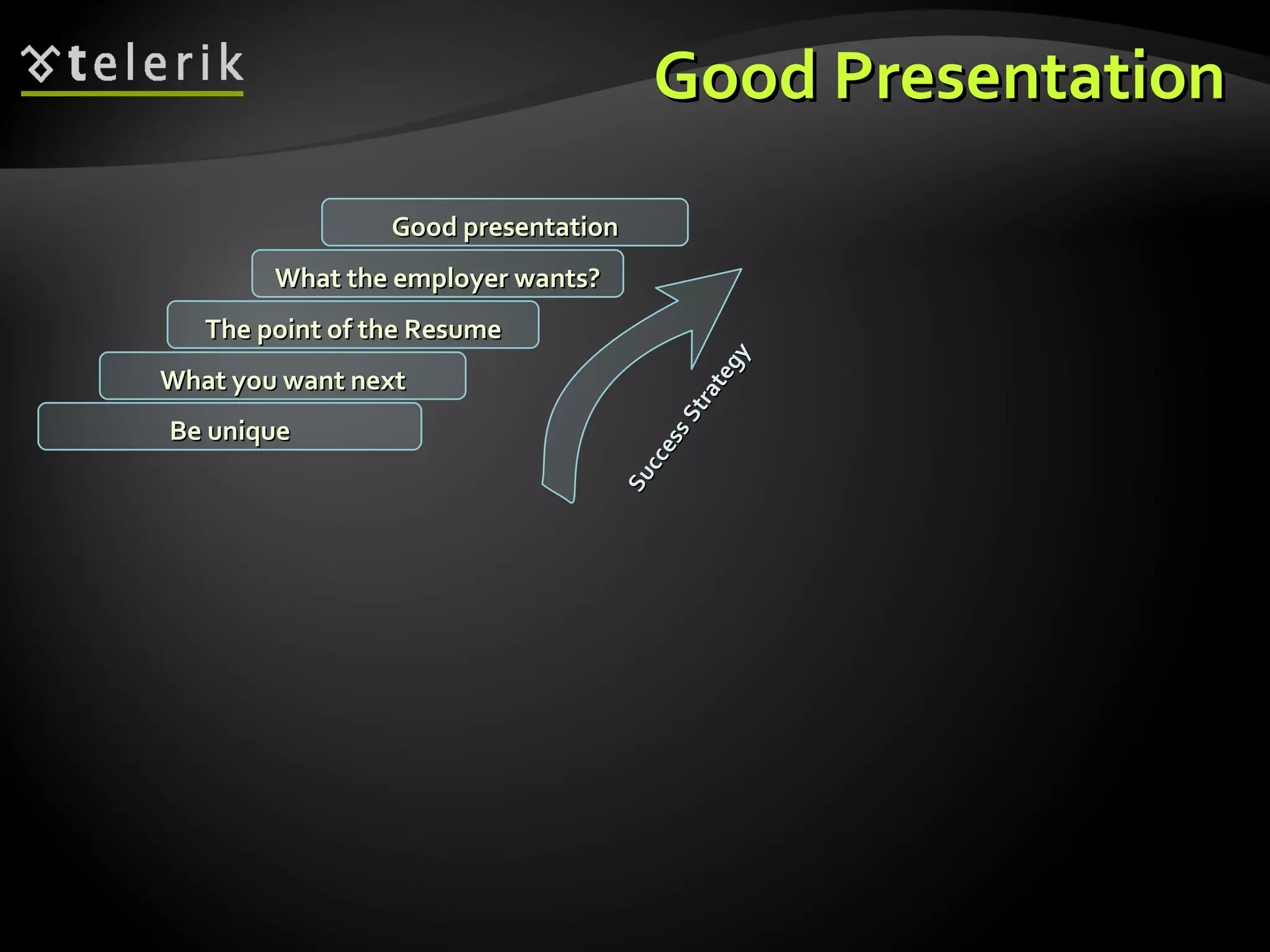 telerik

Good Presentation

Good presentation

What the employer wants?

The point of the Resume

What you want next

Be unique

Success Strategy